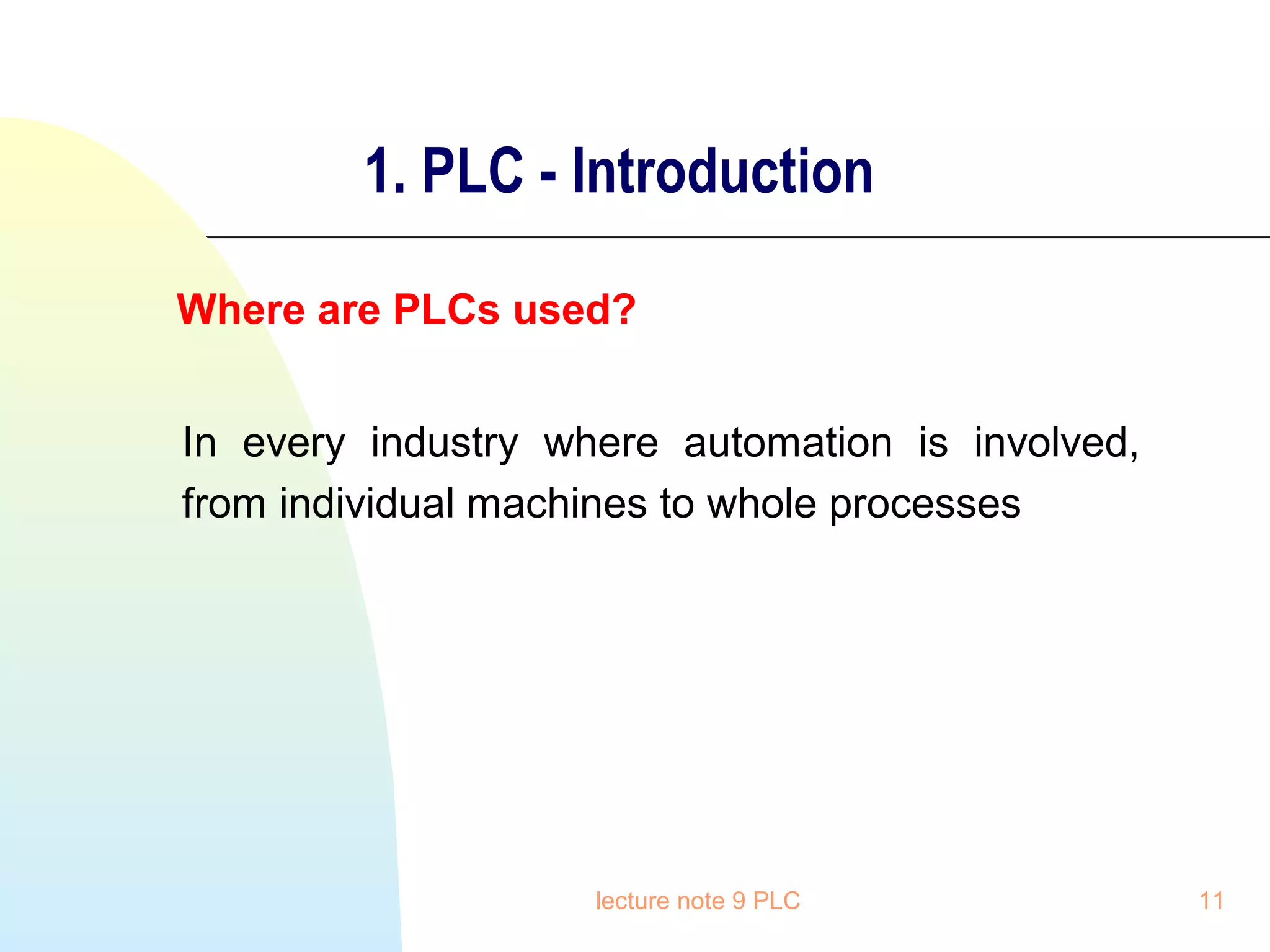 1. PLC - Introduction

Where are PLCs used?

In every industry where automation is involved, from individual machines to whole processes

lecture note 9 PLC

11